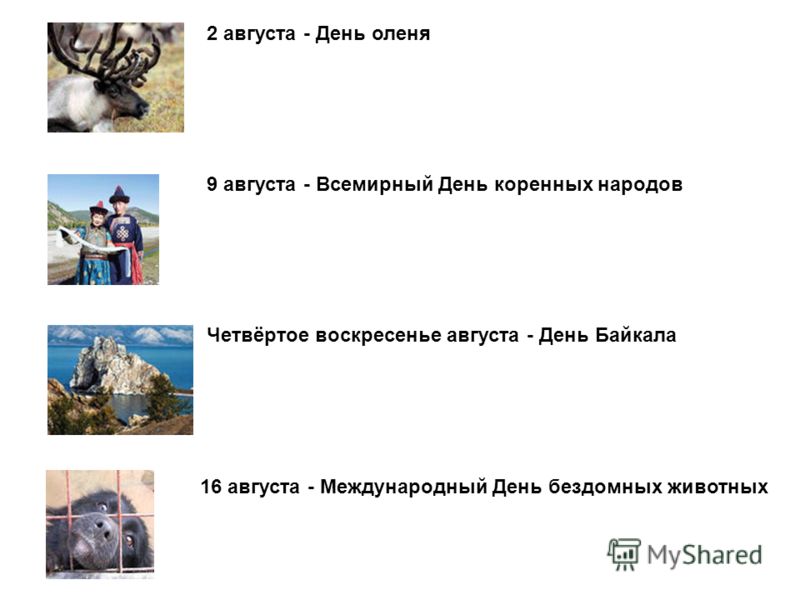 2 августа - День оленя

9 августа - Всемирный День коренных народов

Четвёртое воскресенье августа - День Байкала

16 августа - Международный День бездомных животных

MyShared